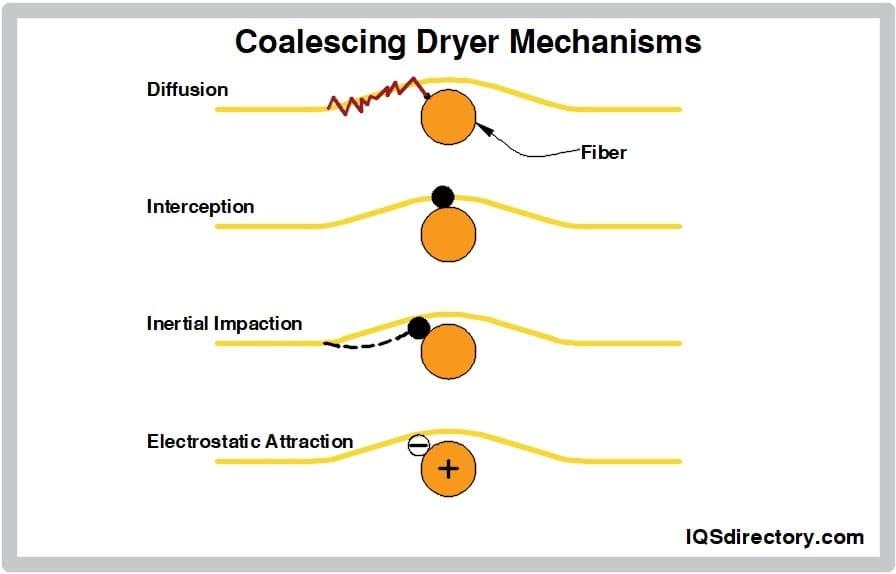 Coalescing Dryer Mechanisms

Diffusion

Fiber

Interception

Inertial Impaction

Electrostatic Attraction

−

+

IQSdirectory.com